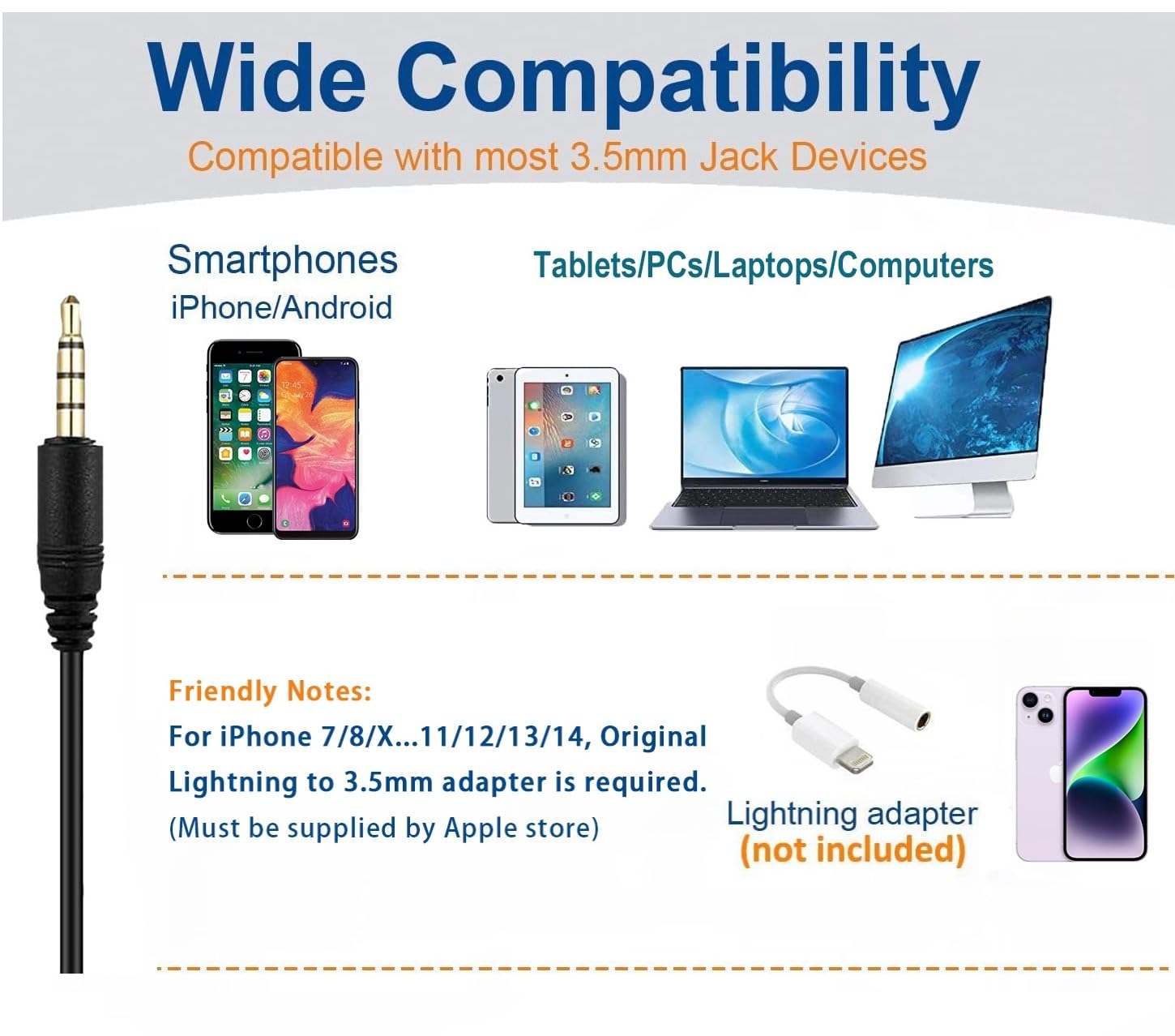 Wide Compatibility

Compatible with most 3.5mm Jack Devices

Smartphones
iPhone/Android

Tablets/PCs/Laptops/Computers

Friendly Notes:
For iPhone 7/8/X...11/12/13/14, Original Lightning to 3.5mm adapter is required.
(Must be supplied by Apple store)

Lightning adapter
(not included)